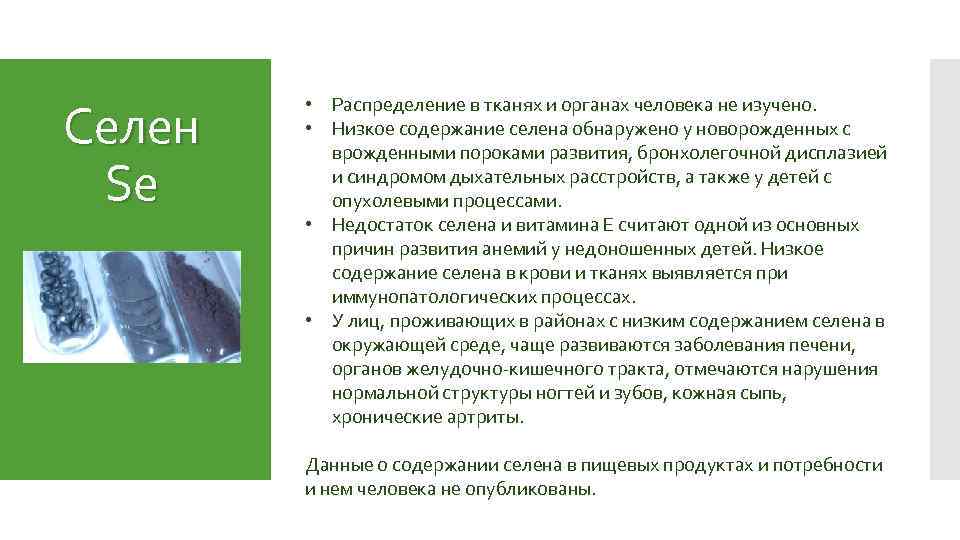 Селен Se

• Распределение в тканях и органах человека не изучено.
• Низкое содержание селена обнаружено у новорожденных с врожденными пороками развития, бронхолегочной дисплазией и синдромом дыхательных расстройств, а также у детей с опухолевыми процессами.
• Недостаток селена и витамина Е считают одной из основных причин развития анемий у недоношенных детей. Низкое содержание селена в крови и тканях выявляется при иммунопатологических процессах.
• У лиц, проживающих в районах с низким содержанием селена в окружающей среде, чаще развиваются заболевания печени, органов желудочно-кишечного тракта, отмечаются нарушения нормальной структуры ногтей и зубов, кожная сыпь, хронические артриты.

Данные о содержании селена в пищевых продуктах и потребности и нем человека не опубликованы.